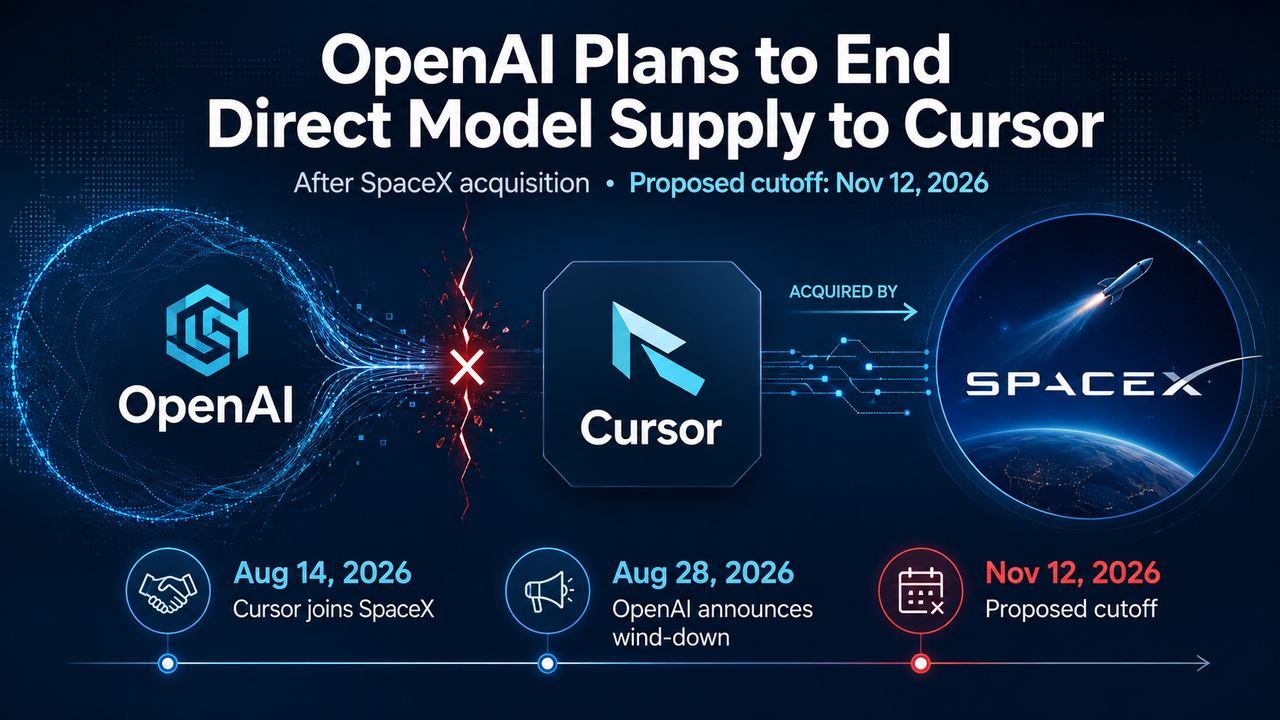 OpenAI Plans to End Direct Model Supply to Cursor

After SpaceX acquisition • Proposed cutoff: Nov 12, 2026

OpenAI

Cursor

ACQUIRED BY

SPACEX

Aug 14, 2026
Cursor joins SpaceX

Aug 28, 2026
OpenAI announces wind-down

Nov 12, 2026
Proposed cutoff